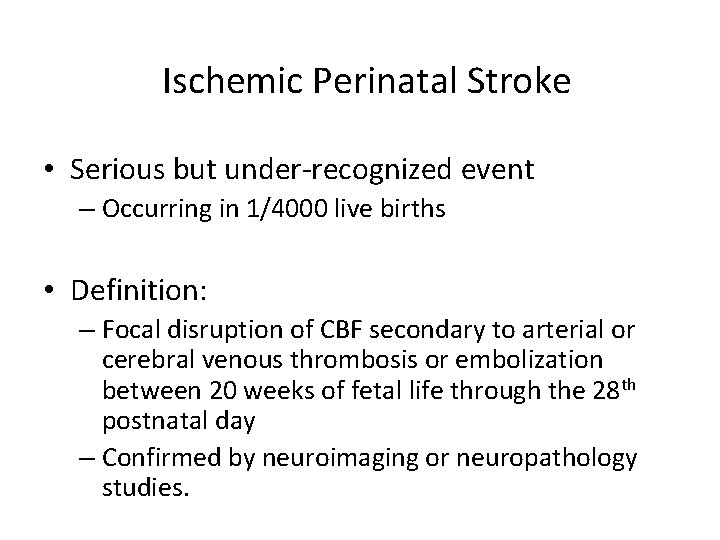 Ischemic Perinatal Stroke

• Serious but under-recognized event
– Occurring in 1/4000 live births

• Definition:
– Focal disruption of CBF secondary to arterial or cerebral venous thrombosis or embolization between 20 weeks of fetal life through the 28$^{th}$ postnatal day
– Confirmed by neuroimaging or neuropathology studies.